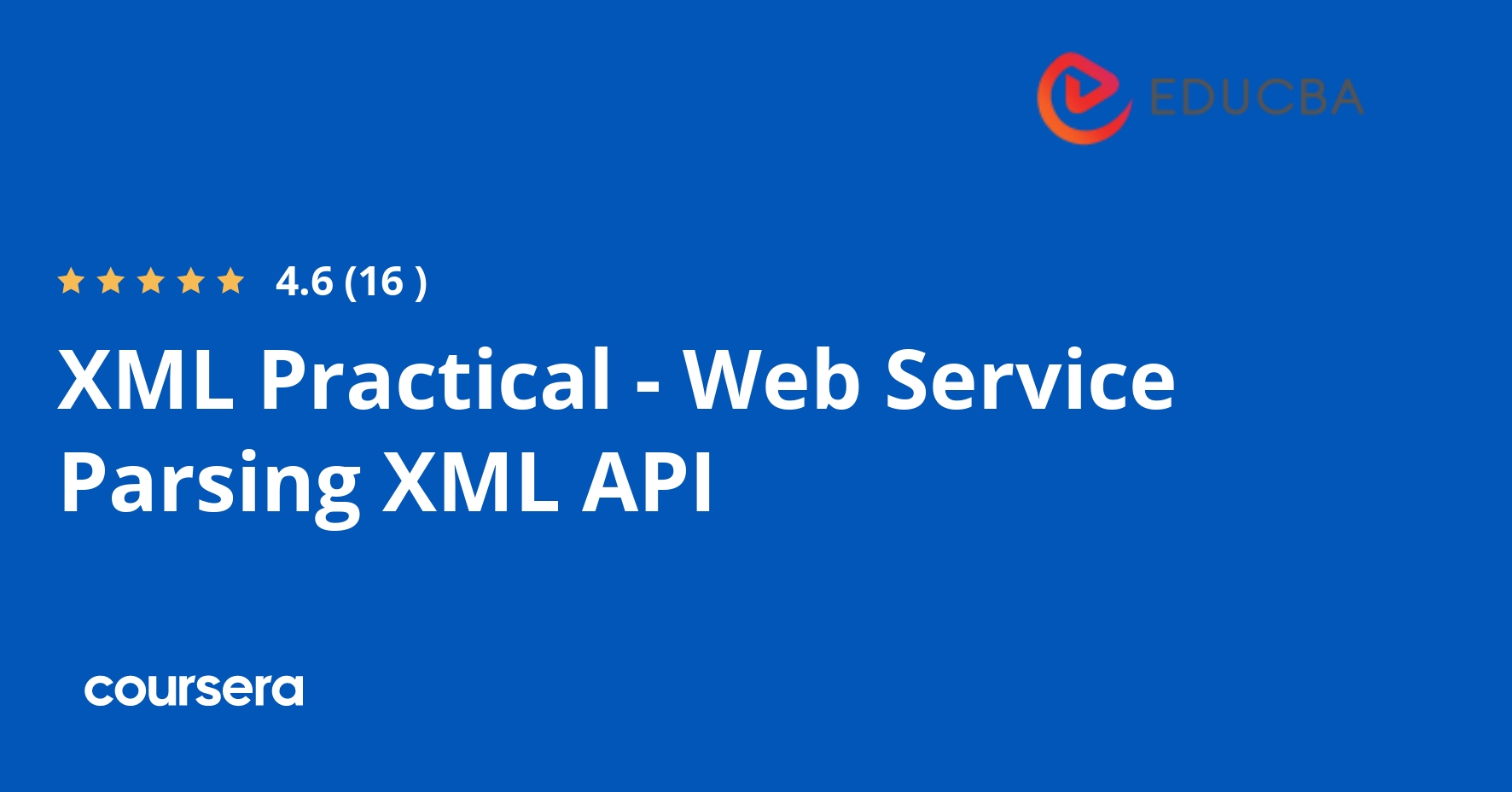 EDUCBA

4.6 (16 )

XML Practical - Web Service Parsing XML API

coursera